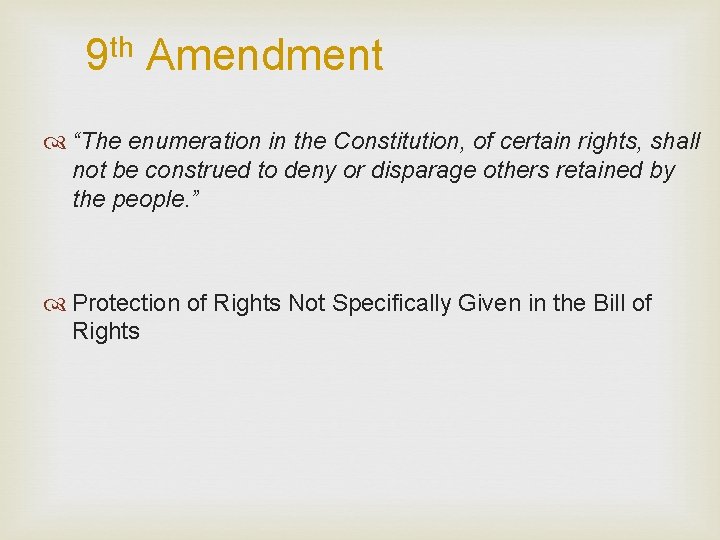 9th Amendment

“The enumeration in the Constitution, of certain rights, shall not be construed to deny or disparage others retained by the people.”

Protection of Rights Not Specifically Given in the Bill of Rights